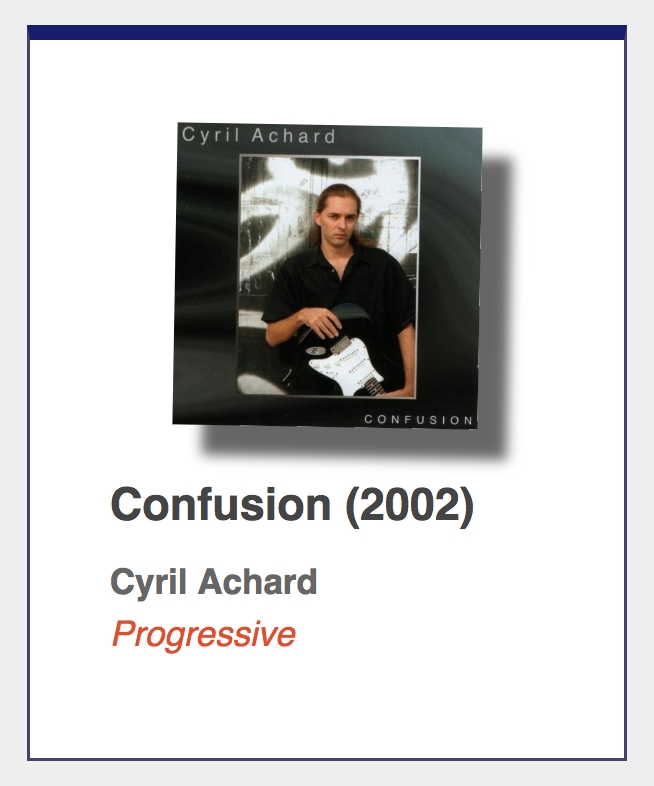 Cyril Achard

CONFUSION

Confusion (2002)

Cyril Achard

Progressive